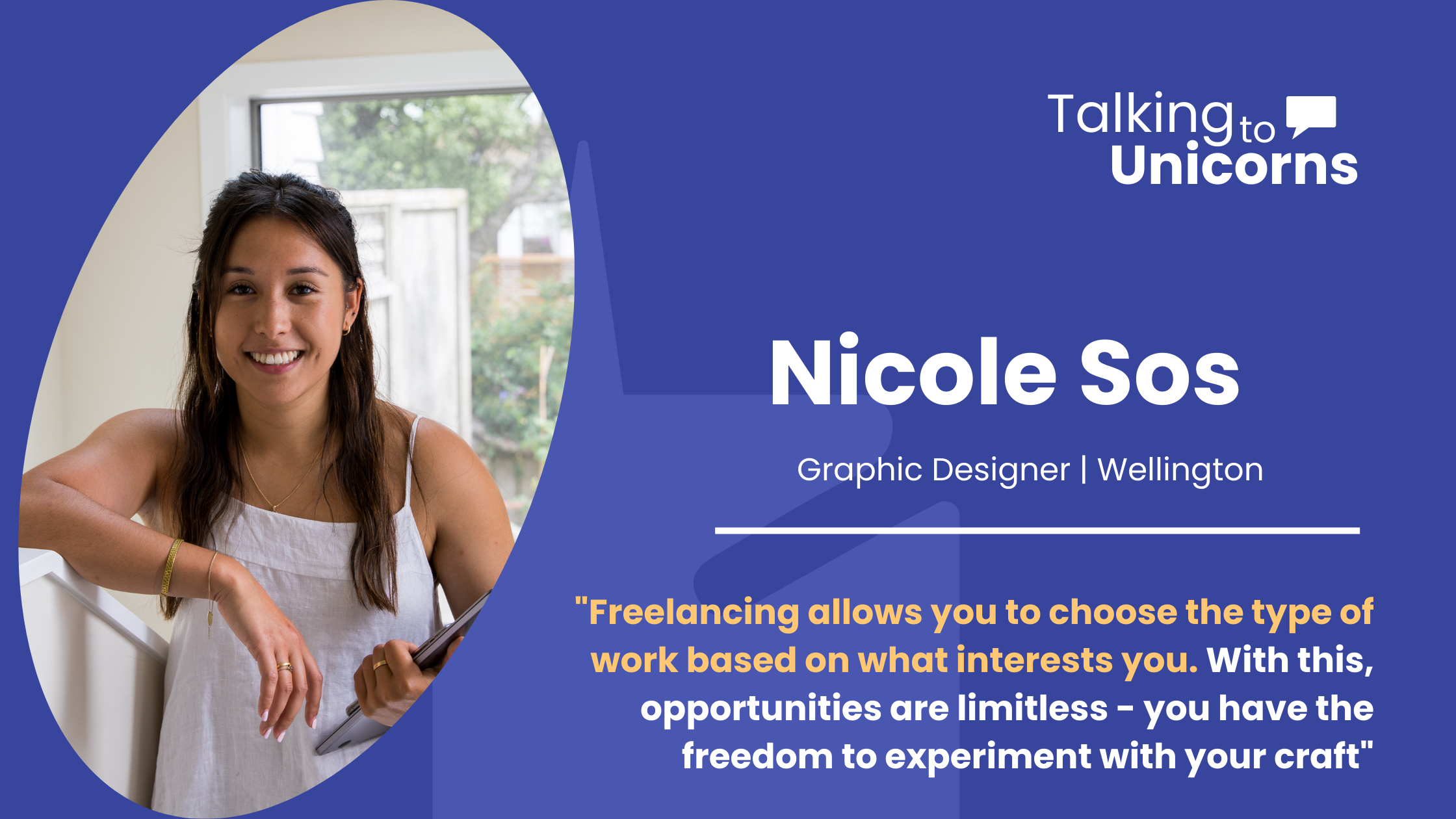 Talking to Unicorns

Nicole Sos

Graphic Designer | Wellington

"Freelancing allows you to choose the type of work based on what interests you. With this, opportunities are limitless - you have the freedom to experiment with your craft"